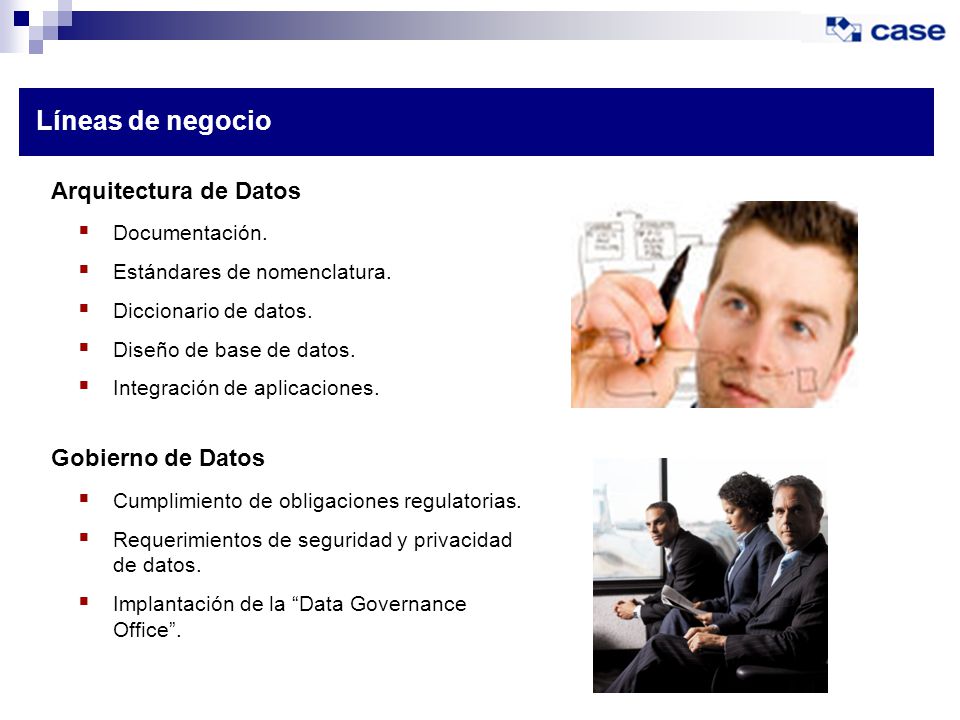 case

Líneas de negocio

Arquitectura de Datos

- Documentación.
- Estándares de nomenclatura.
- Diccionario de datos.
- Diseño de base de datos.
- Integración de aplicaciones.

Gobierno de Datos

- Cumplimiento de obligaciones regulatorias.
- Requerimientos de seguridad y privacidad de datos.
- Implantación de la “Data Governance Office”.